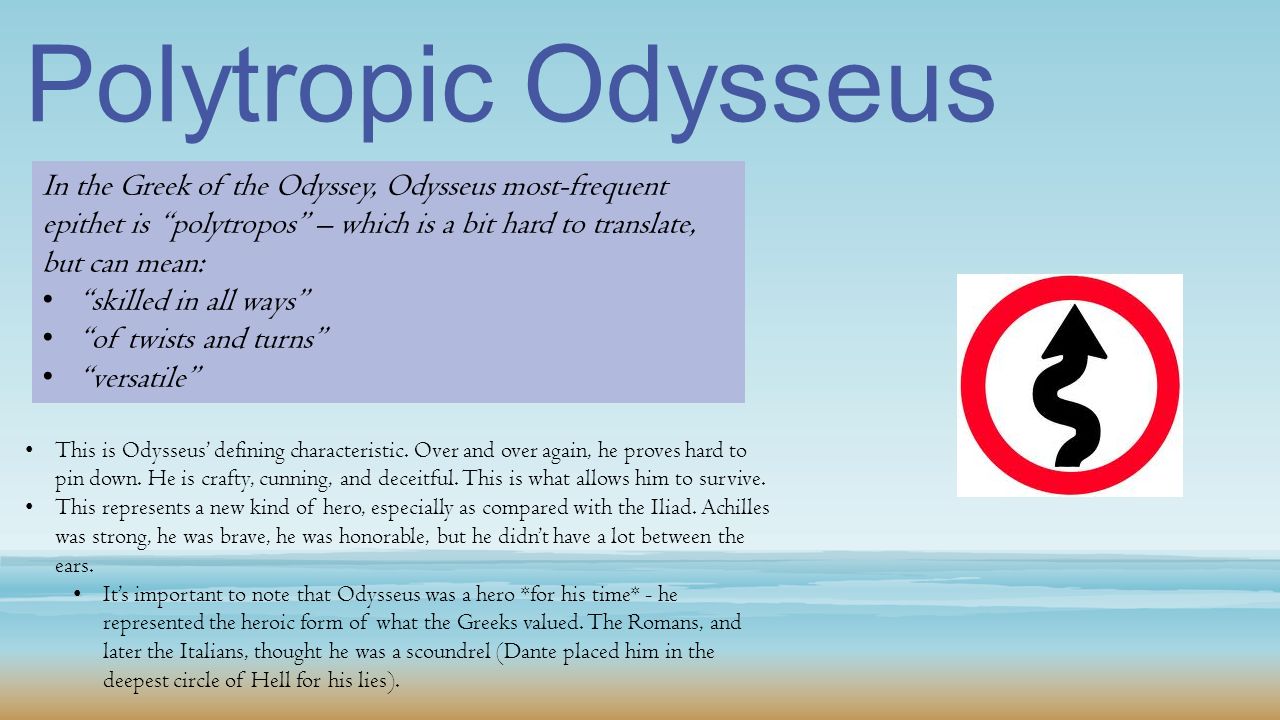 Polytropic Odysseus

In the Greek of the Odyssey, Odysseus most-frequent epithet is “polytropos” – which is a bit hard to translate, but can mean:
• “skilled in all ways”
• “of twists and turns”
• “versatile”

• This is Odysseus’ defining characteristic. Over and over again, he proves hard to pin down. He is crafty, cunning, and deceitful. This is what allows him to survive.
• This represents a new kind of hero, especially as compared with the Iliad. Achilles was strong, he was brave, he was honorable, but he didn’t have a lot between the ears.
  • It’s important to note that Odysseus was a hero *for his time* - he represented the heroic form of what the Greeks valued. The Romans, and later the Italians, thought he was a scoundrel (Dante placed him in the deepest circle of Hell for his lies).